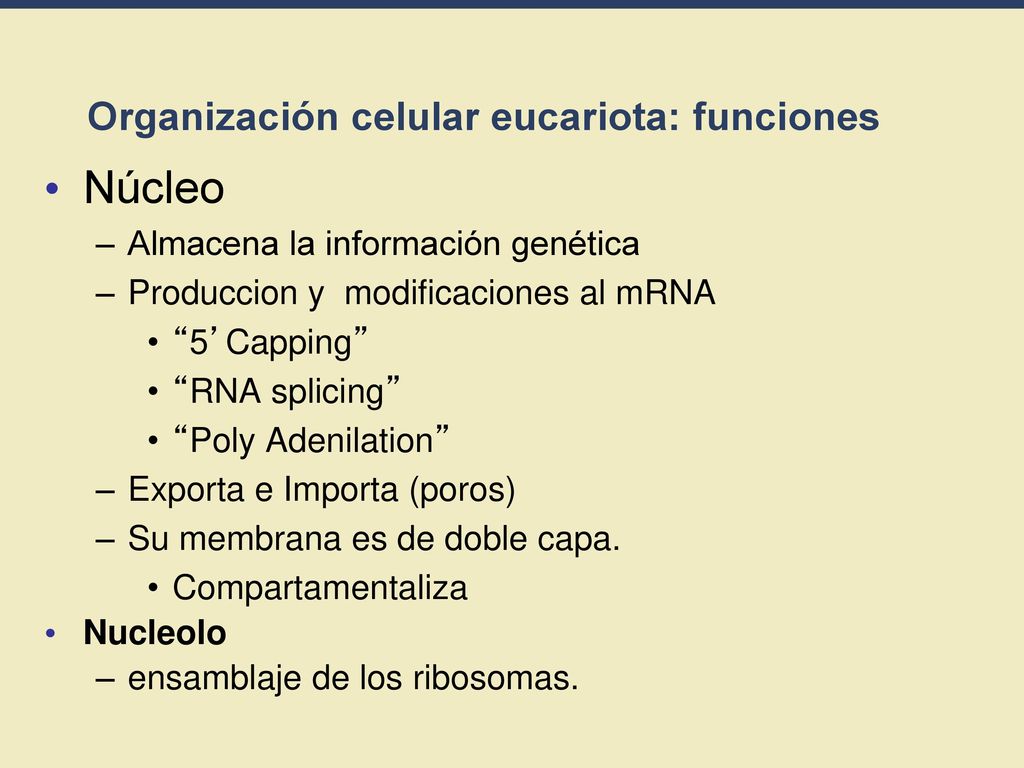 Organización celular eucariota: funciones

• Núcleo
– Almacena la información genética
– Produccion y modificaciones al mRNA
• “5’ Capping”
• “RNA splicing”
• “Poly Adenilation”
– Exporta e Importa (poros)
– Su membrana es de doble capa.
• Compartamentaliza
• Nucleolo
– ensamblaje de los ribosomas.